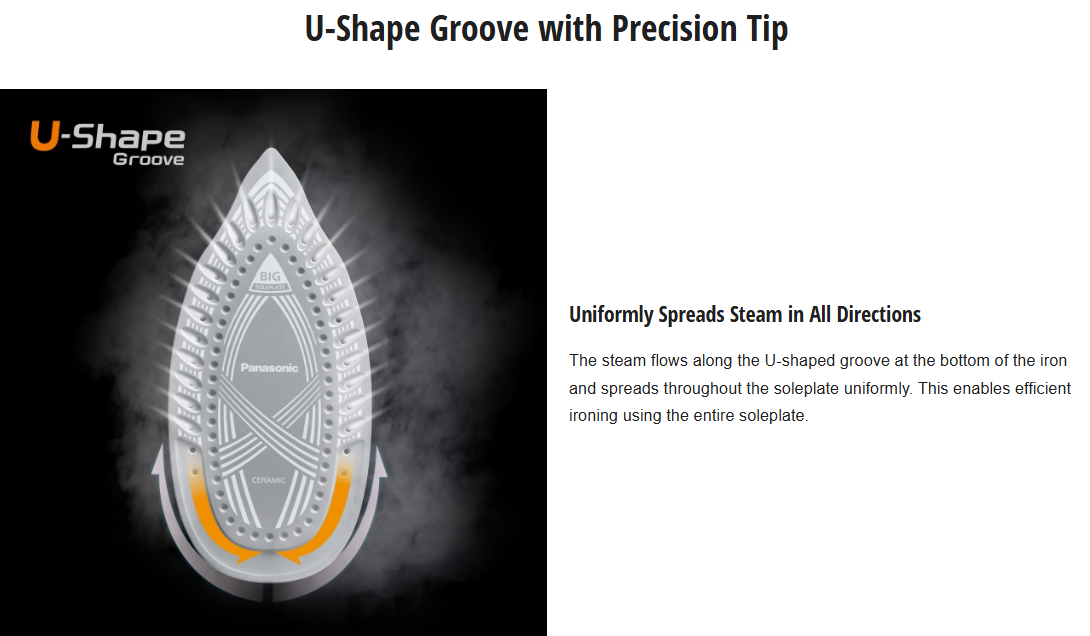 U-Shape Groove with Precision Tip

U-Shape Groove

BIG SOLEPLATE

Panasonic

CERAMIC

Uniformly Spreads Steam in All Directions

The steam flows along the U-shaped groove at the bottom of the iron and spreads throughout the soleplate uniformly. This enables efficient ironing using the entire soleplate.